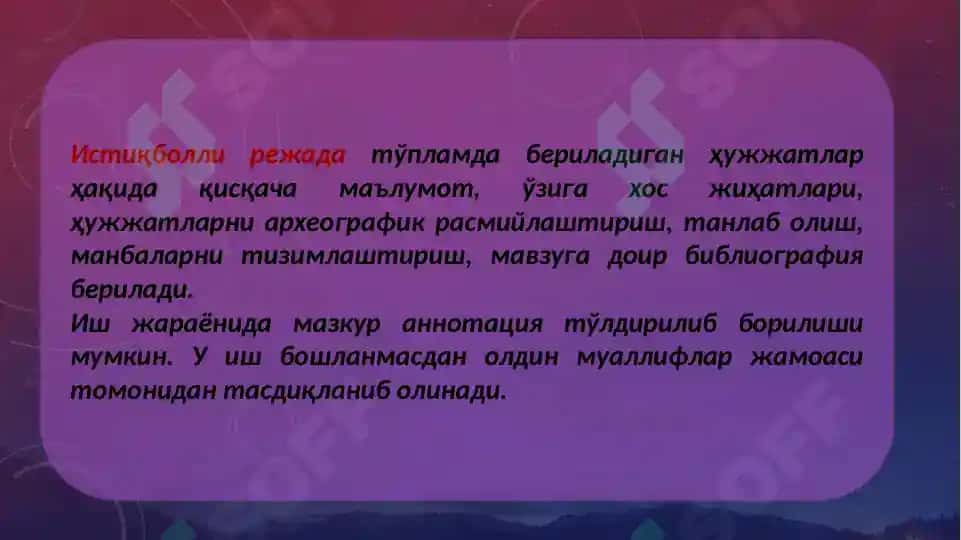 Истиқболли режада тўпламда бериладиган ҳужжатлар ҳақида қисқача маълумот, ўзига хос жиҳатлари, ҳужжатларни археографик расмийлаштириш, танлаб олиш, манбаларни тизимлаштириш, мавзуга доир библиография берилади.

Иш жараёнида мазкур аннотация тўлдирилиб борилиши мумкин. У иш бошланмасдан олдин муаллифлар жамоаси томонидан тасдиқланиб олинади.